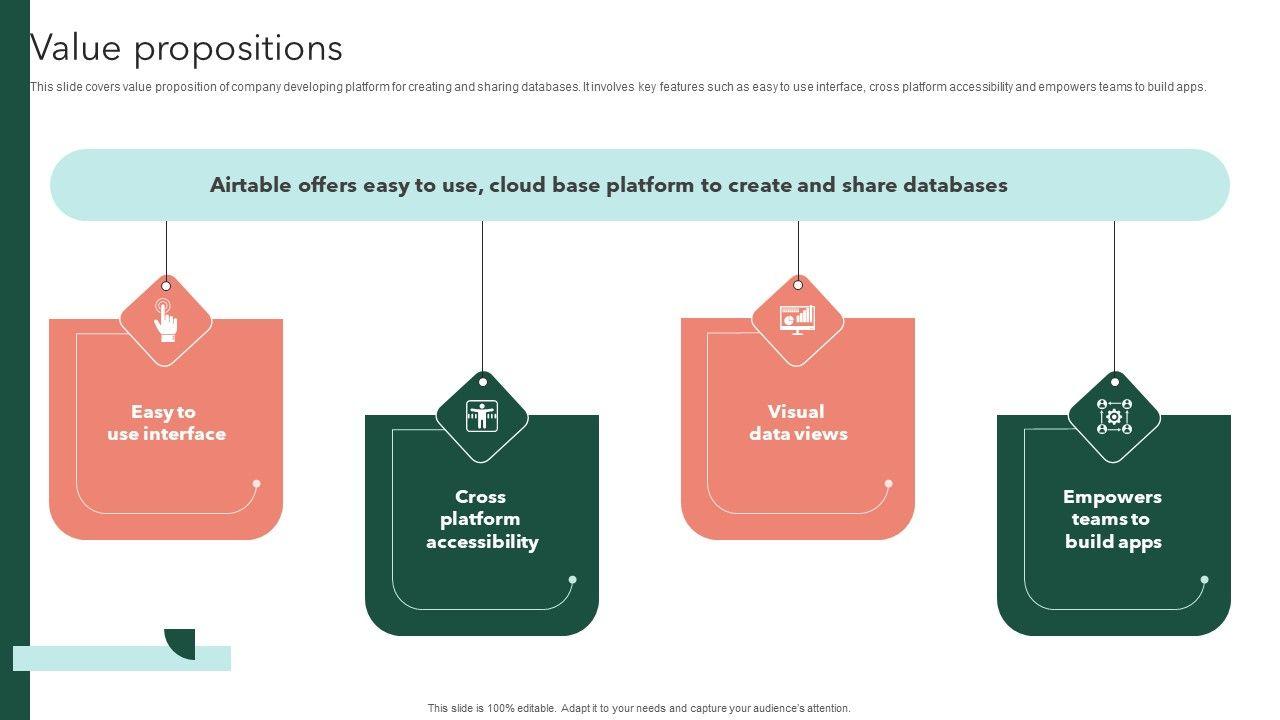 Value propositions

This slide covers value proposition of company developing platform for creating and sharing databases. It involves key features such as easy to use interface, cross platform accessibility and empowers teams to build apps.

Airtable offers easy to use, cloud base platform to create and share databases

Easy to use interface

Cross platform accessibility

Visual data views

Empowers teams to build apps

This slide is 100% editable. Adapt it to your needs and capture your audience's attention.